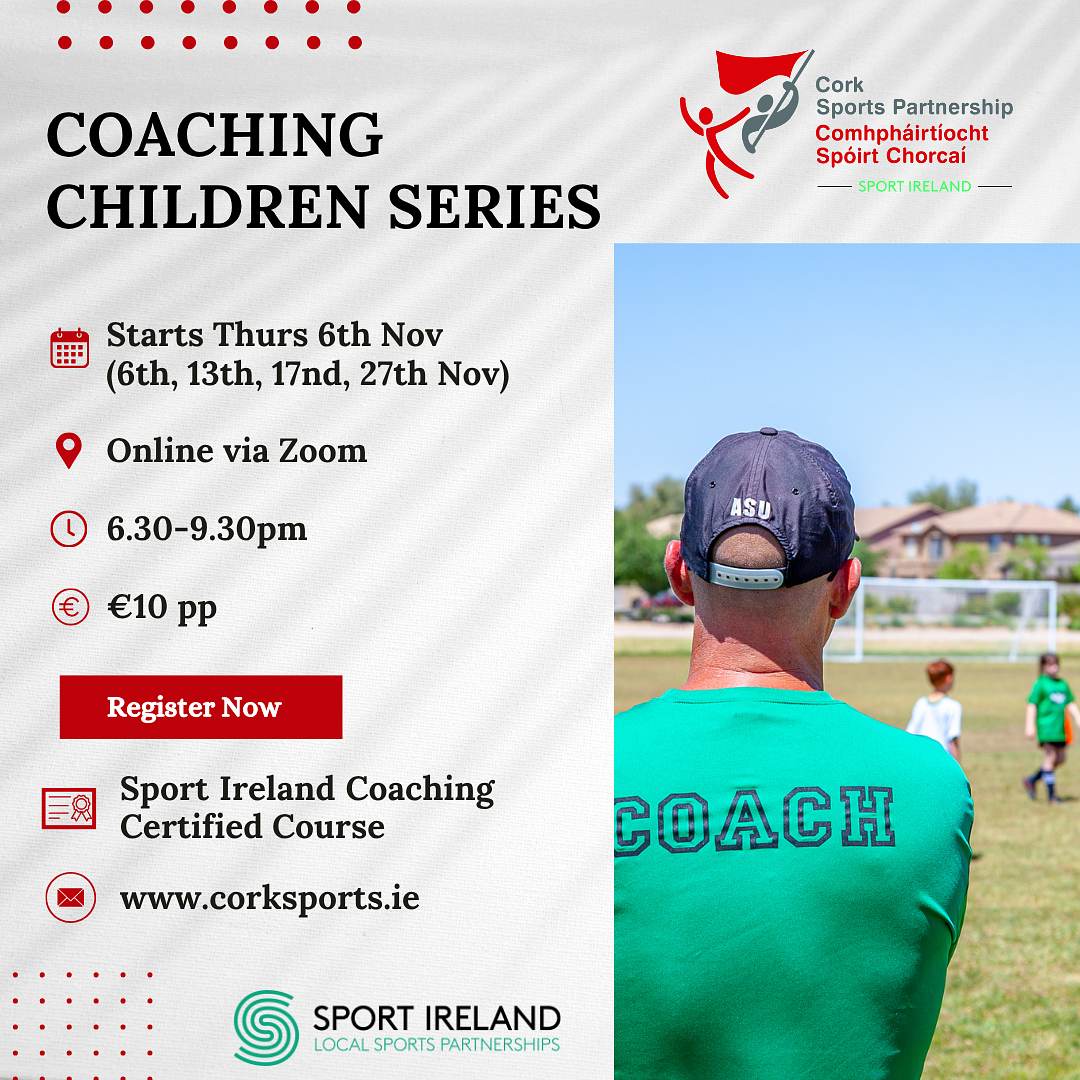 COACHING CHILDREN SERIES

Cork Sports Partnership
Comhpháirtíocht Spóirt Chorcaí
SPORT IRELAND

Starts Thurs 6th Nov (6th, 13th, 17nd, 27th Nov)

Online via Zoom

6.30-9.30pm

€10 pp

Register Now

Sport Ireland Coaching Certified Course

www.corksports.ie

SPORT IRELAND
LOCAL SPORTS PARTNERSHIPS

ASU

COACH